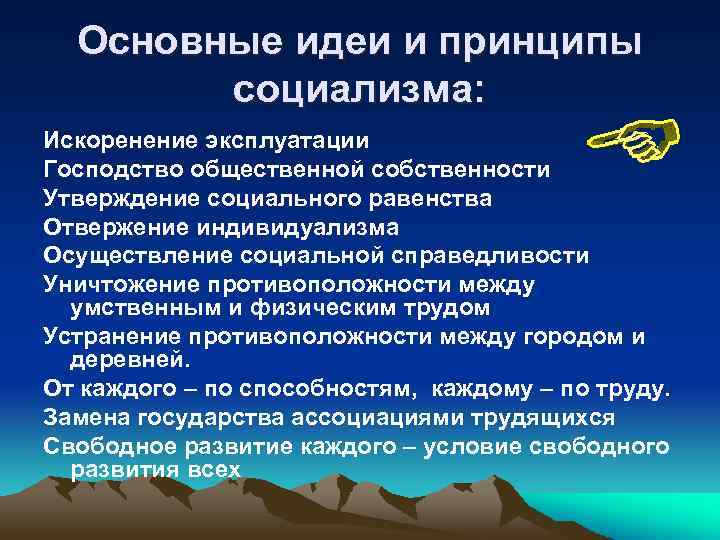 Основные идеи и принципы социализма:

Искоренение эксплуатации
Господство общественной собственности
Утверждение социального равенства
Отвержение индивидуализма
Осуществление социальной справедливости
Уничтожение противоположности между умственным и физическим трудом
Устранение противоположности между городом и деревней.
От каждого – по способностям, каждому – по труду.
Замена государства ассоциациями трудящихся
Свободное развитие каждого – условие свободного развития всех